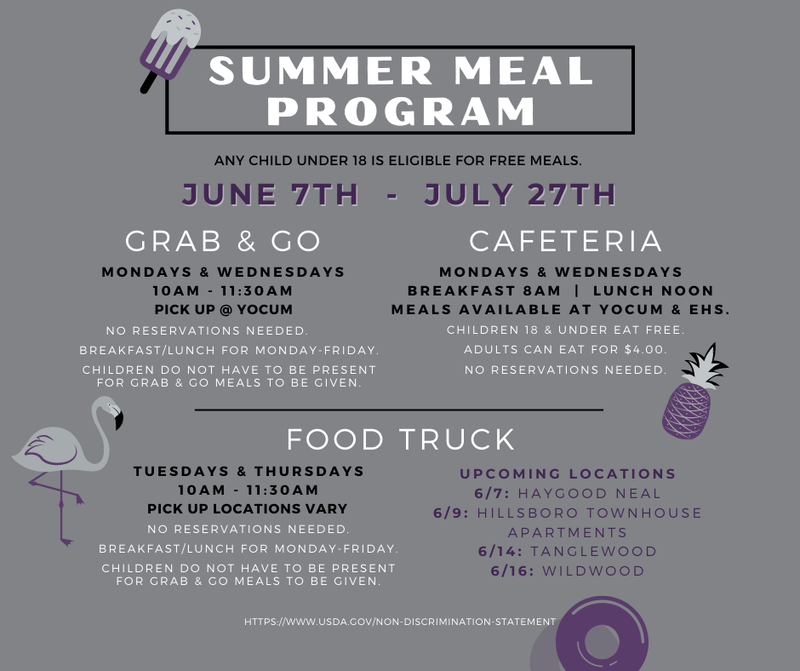 SUMMER MEAL PROGRAM

ANY CHILD UNDER 18 IS ELIGIBLE FOR FREE MEALS.

JUNE 7TH - JULY 27TH

GRAB & GO

MONDAYS & WEDNESDAYS
10AM - 11:30AM
PICK UP @ YOCUM

NO RESERVATIONS NEEDED.

BREAKFAST/LUNCH FOR MONDAY-FRIDAY.

CHILDREN DO NOT HAVE TO BE PRESENT FOR GRAB & GO MEALS TO BE GIVEN.

CAFETERIA

MONDAYS & WEDNESDAYS
BREAKFAST 8AM | LUNCH NOON
MEALS AVAILABLE AT YOCUM & EHS.

CHILDREN 18 & UNDER EAT FREE.

ADULTS CAN EAT FOR $4.00.

NO RESERVATIONS NEEDED.

FOOD TRUCK

TUESDAYS & THURSDAYS
10AM - 11:30AM
PICK UP LOCATIONS VARY

NO RESERVATIONS NEEDED.

BREAKFAST/LUNCH FOR MONDAY-FRIDAY.

CHILDREN DO NOT HAVE TO BE PRESENT FOR GRAB & GO MEALS TO BE GIVEN.

UPCOMING LOCATIONS
6/7: HAYGOOD NEAL
6/9: HILLSBORO TOWNHOUSE APARTMENTS
6/14: TANGLEWOOD
6/16: WILDWOOD

HTTPS://WWW.USDA.GOV/NON-DISCRIMINATION-STATEMENT